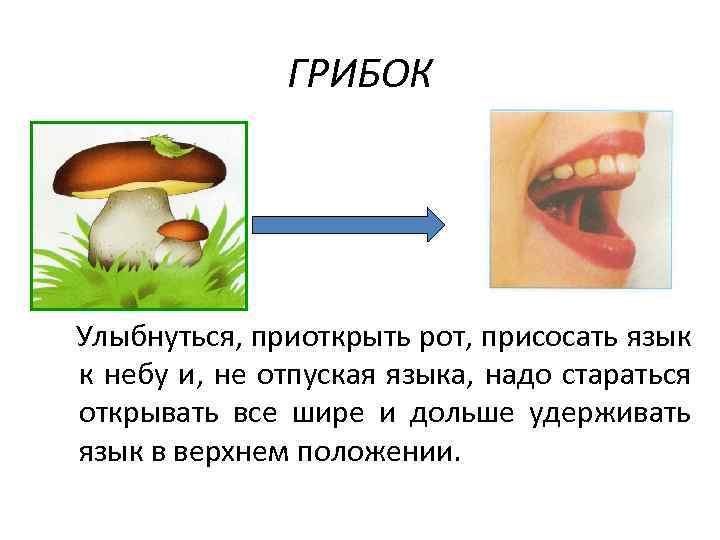 ГРИБОК

Улыбнуться, приоткрыть рот, присосать язык к небу и, не отпуская языка, надо стараться открывать все шире и дольше удерживать язык в верхнем положении.